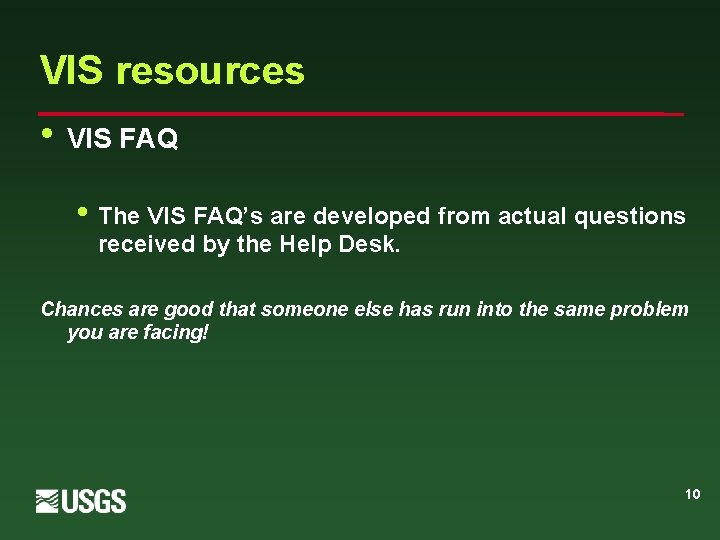 VIS resources

• VIS FAQ

• The VIS FAQ's are developed from actual questions received by the Help Desk.

Chances are good that someone else has run into the same problem you are facing!

USGS

10